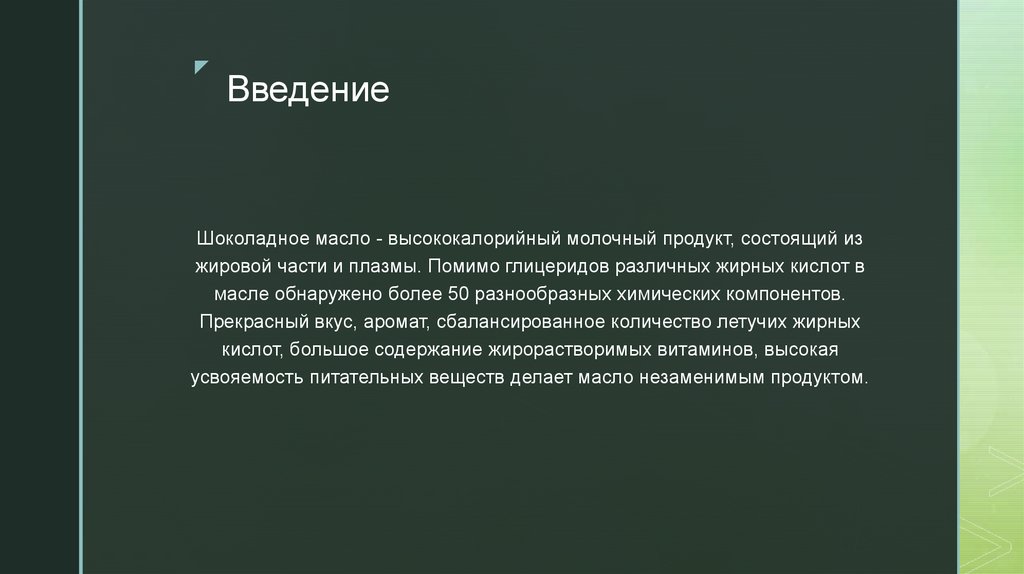 Введение

Шоколадное масло - высококалорийный молочный продукт, состоящий из жировой части и плазмы. Помимо глицеридов различных жирных кислот в масле обнаружено более 50 разнообразных химических компонентов. Прекрасный вкус, аромат, сбалансированное количество летучих жирных кислот, большое содержание жирорастворимых витаминов, высокая усвояемость питательных веществ делает масло незаменимым продуктом.